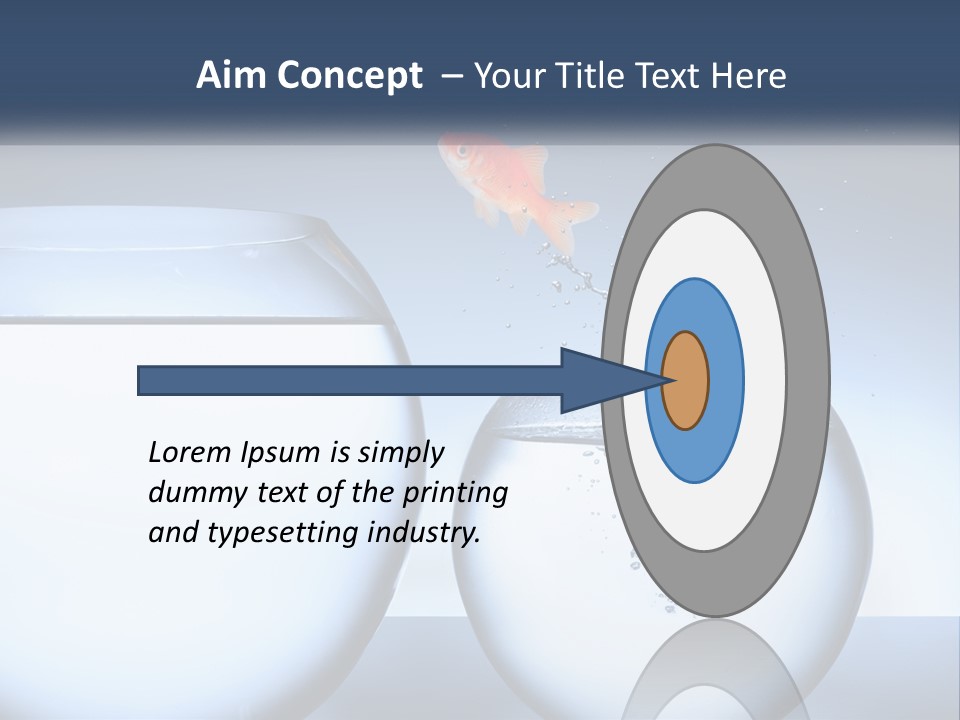 Aim Concept – Your Title Text Here

Lorem Ipsum is simply dummy text of the printing and typesetting industry.